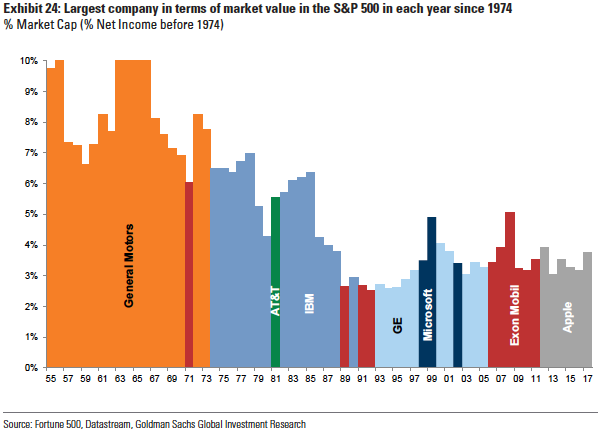 Exhibit 24: Largest company in terms of market value in the S&P 500 in each year since 1974
% Market Cap (% Net Income before 1974)

10%
9%
8%
7%
6%
5%
4%
3%
2%
1%
0%

General Motors
AT&T
IBM
GE
Microsoft
Exon Mobil
Apple

55 57 59 61 63 65 67 69 71 73 75 77 79 81 83 85 87 89 91 93 95 97 99 01 03 05 07 09 11 13 15 17

Source: Fortune 500, Datastream, Goldman Sachs Global Investment Research